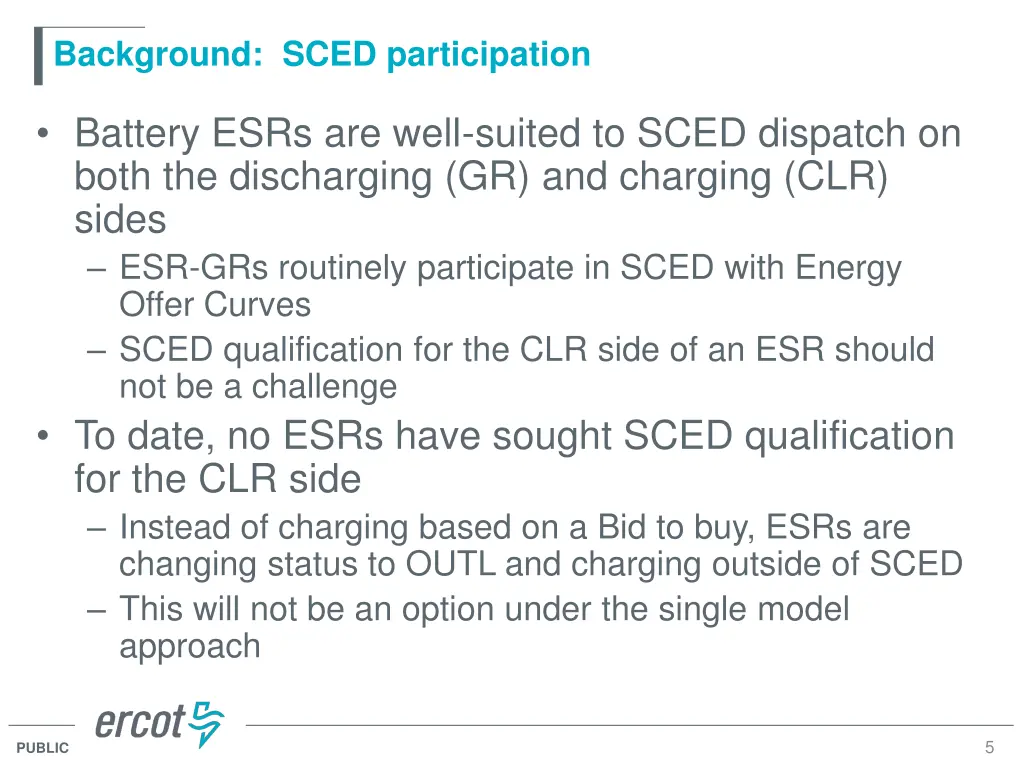 Background: SCED participation

• Battery ESRs are well-suited to SCED dispatch on both the discharging (GR) and charging (CLR) sides
– ESR-GRs routinely participate in SCED with Energy Offer Curves
– SCED qualification for the CLR side of an ESR should not be a challenge
• To date, no ESRs have sought SCED qualification for the CLR side
– Instead of charging based on a Bid to buy, ESRs are changing status to OUTL and charging outside of SCED
– This will not be an option under the single model approach

ercot

PUBLIC

5